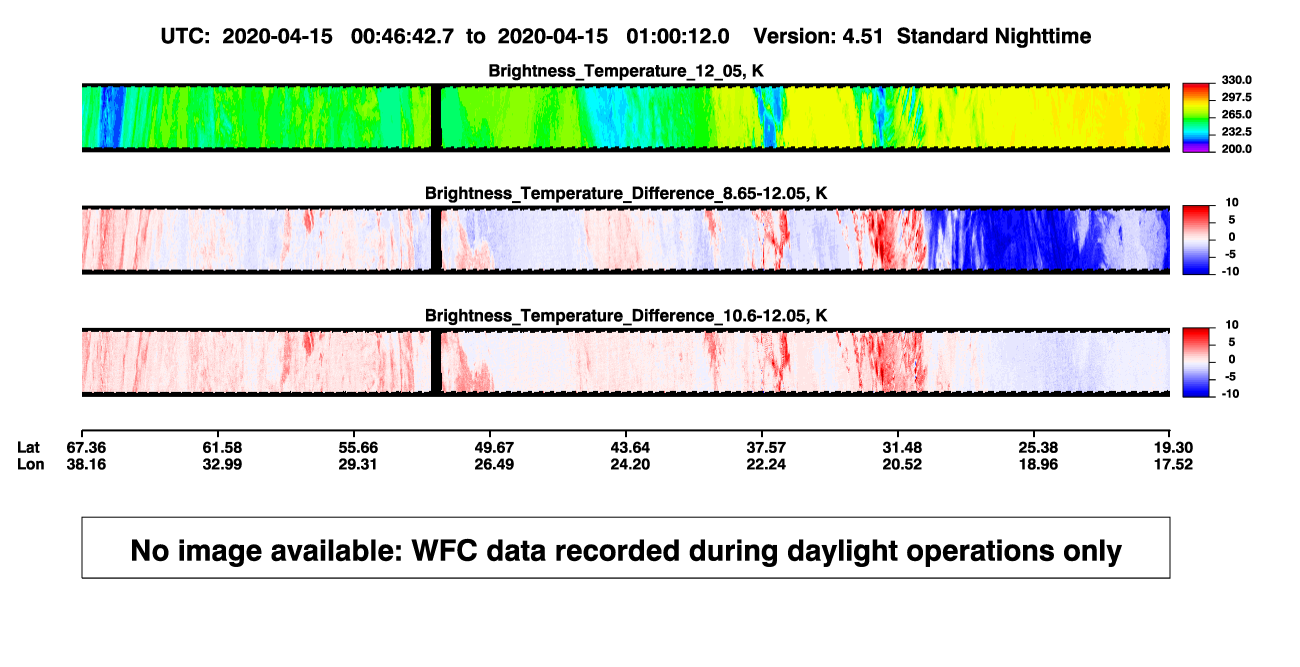 UTC: 2020-04-15 00:46:42.7 to 2020-04-15 01:00:12.0 Version: 4.51 Standard Nighttime

Brightness_Temperature_12_05, K

330.0
297.5
265.0
232.5
200.0

Brightness_Temperature_Difference_8.65-12.05, K

10
5
0
-5
-10

Brightness_Temperature_Difference_10.6-12.05, K

10
5
0
-5
-10

| Lat | 67.36 | 61.58 | 55.66 | 49.67 | 43.64 | 37.57 | 31.48 | 25.38 | 19.30 |
|---|---|---|---|---|---|---|---|---|---|
| Lon | 38.16 | 32.99 | 29.31 | 26.49 | 24.20 | 22.24 | 20.52 | 18.96 | 17.52 |

No image available: WFC data recorded during daylight operations only